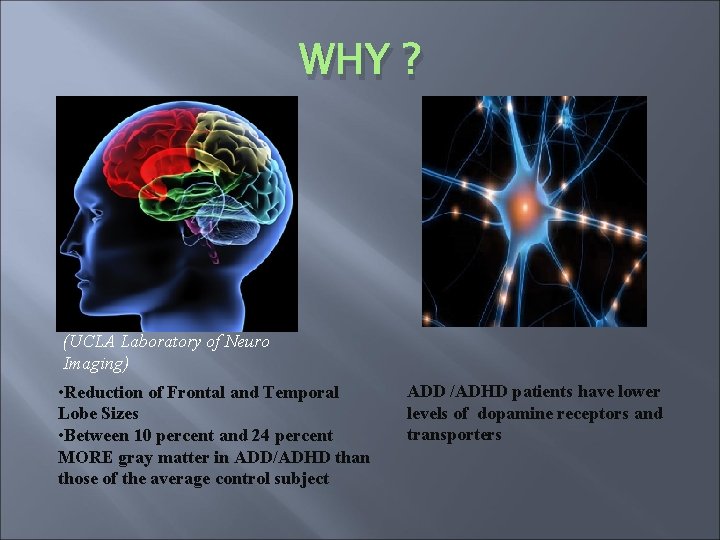 WHY ?

(UCLA Laboratory of Neuro Imaging)

•Reduction of Frontal and Temporal Lobe Sizes
•Between 10 percent and 24 percent MORE gray matter in ADD/ADHD than those of the average control subject

ADD /ADHD patients have lower levels of dopamine receptors and transporters